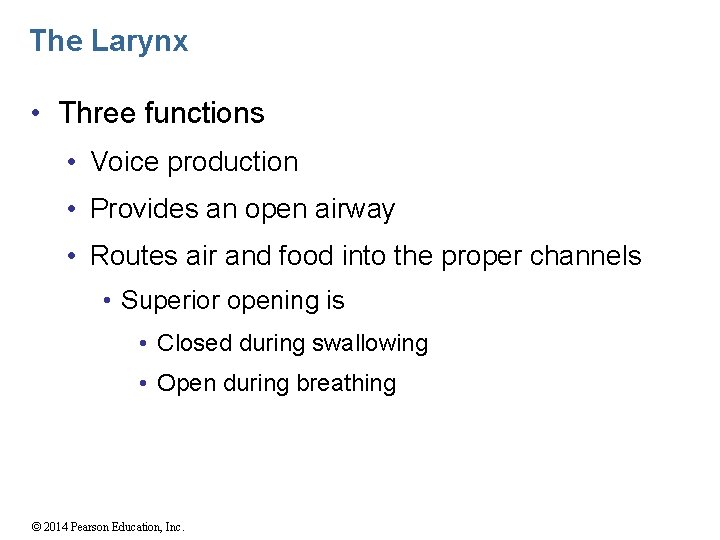 The Larynx

• Three functions

• Voice production

• Provides an open airway

• Routes air and food into the proper channels

• Superior opening is

• Closed during swallowing

• Open during breathing

© 2014 Pearson Education, Inc.